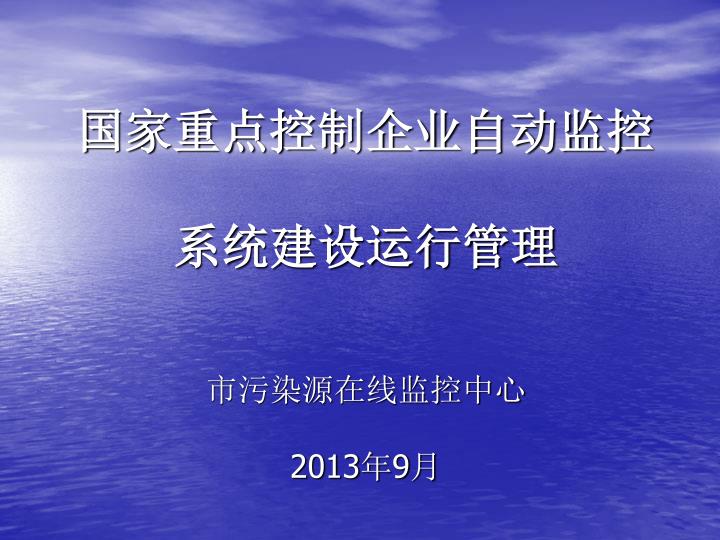 国家重点控制企业自动监控

系统建设运行管理

市污染源在线监控中心

2013年9月